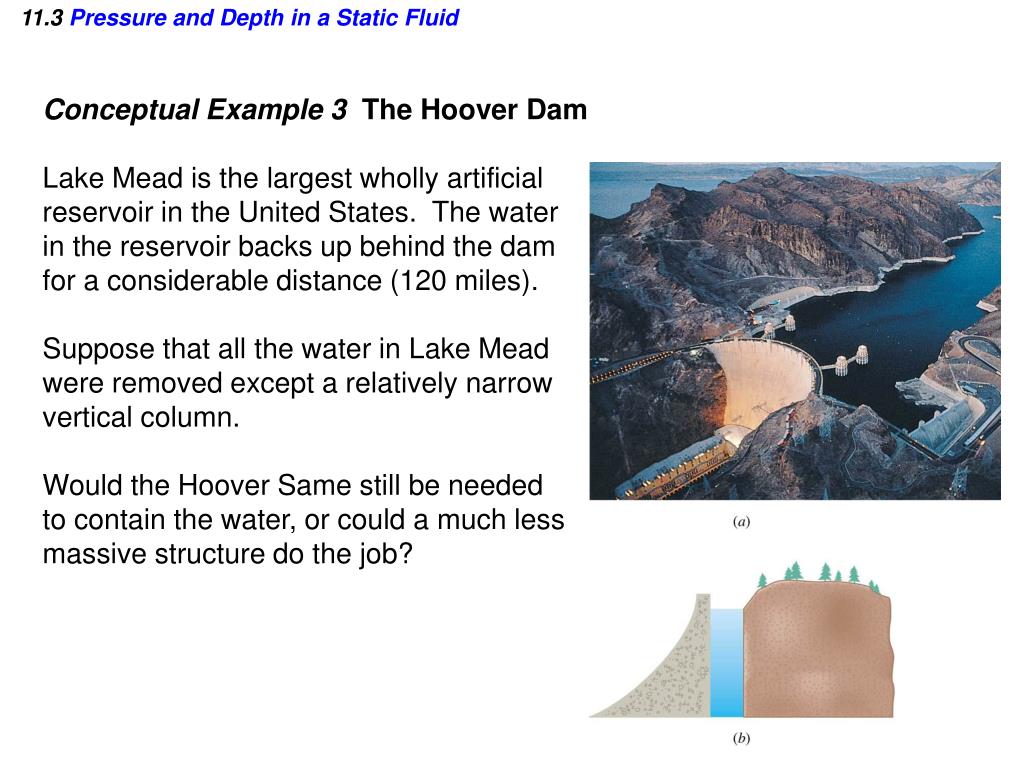 11.3 Pressure and Depth in a Static Fluid

Conceptual Example 3 The Hoover Dam

Lake Mead is the largest wholly artificial reservoir in the United States. The water in the reservoir backs up behind the dam for a considerable distance (120 miles).

Suppose that all the water in Lake Mead were removed except a relatively narrow vertical column.

Would the Hoover Same still be needed to contain the water, or could a much less massive structure do the job?

(a)

(b)